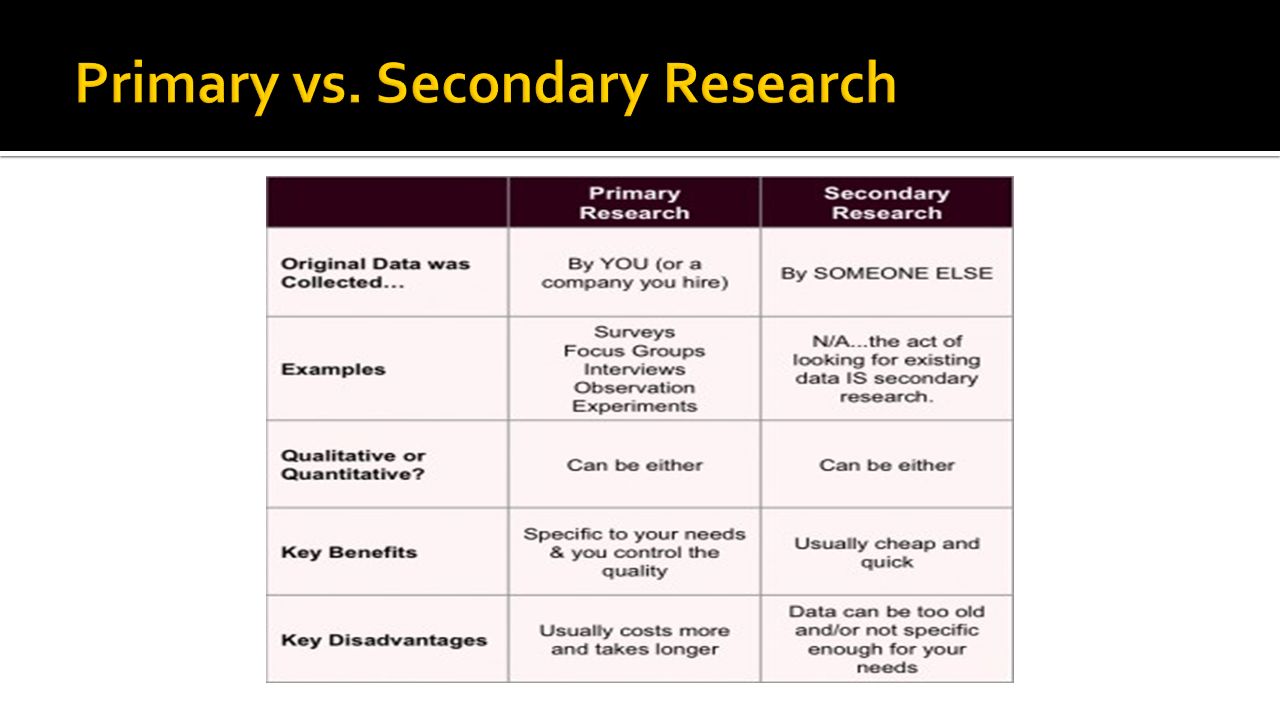 Primary vs. Secondary Research

| | Primary Research | Secondary Research |
|---|---|---|
| Original Data was Collected... | By YOU (or a company you hire) | By SOMEONE ELSE |
| Examples | Surveys Focus Groups Interviews Observation Experiments | N/A...the act of looking for existing data IS secondary research. |
| Qualitative or Quantitative? | Can be either | Can be either |
| Key Benefits | Specific to your needs & you control the quality | Usually cheap and quick |
| Key Disadvantages | Usually costs more and takes longer | Data can be too old and/or not specific enough for your needs |